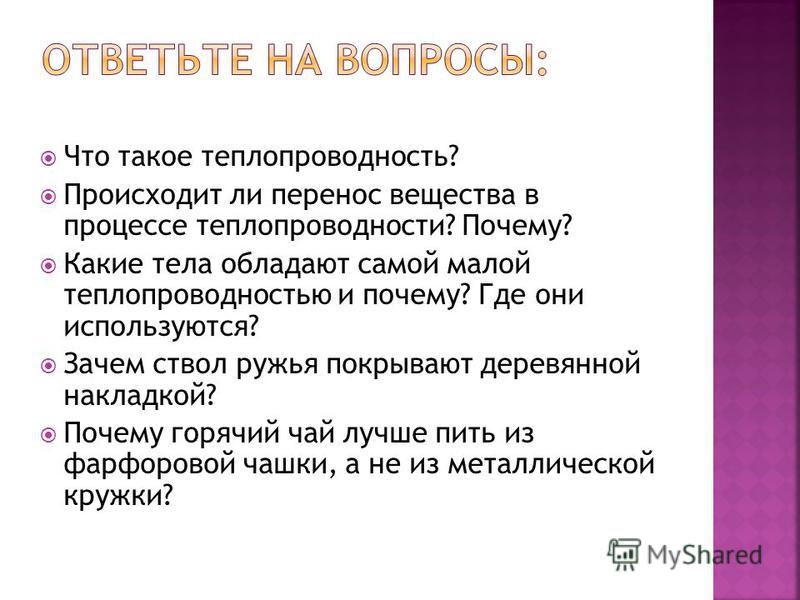 ОТВЕТЬТЕ НА ВОПРОСЫ:

Что такое теплопроводность?

Происходит ли перенос вещества в процессе теплопроводности? Почему?

Какие тела обладают самой малой теплопроводностью и почему? Где они используются?

Зачем ствол ружья покрывают деревянной накладкой?

Почему горячий чай лучше пить из фарфоровой чашки, а не из металлической кружки?

MyShared